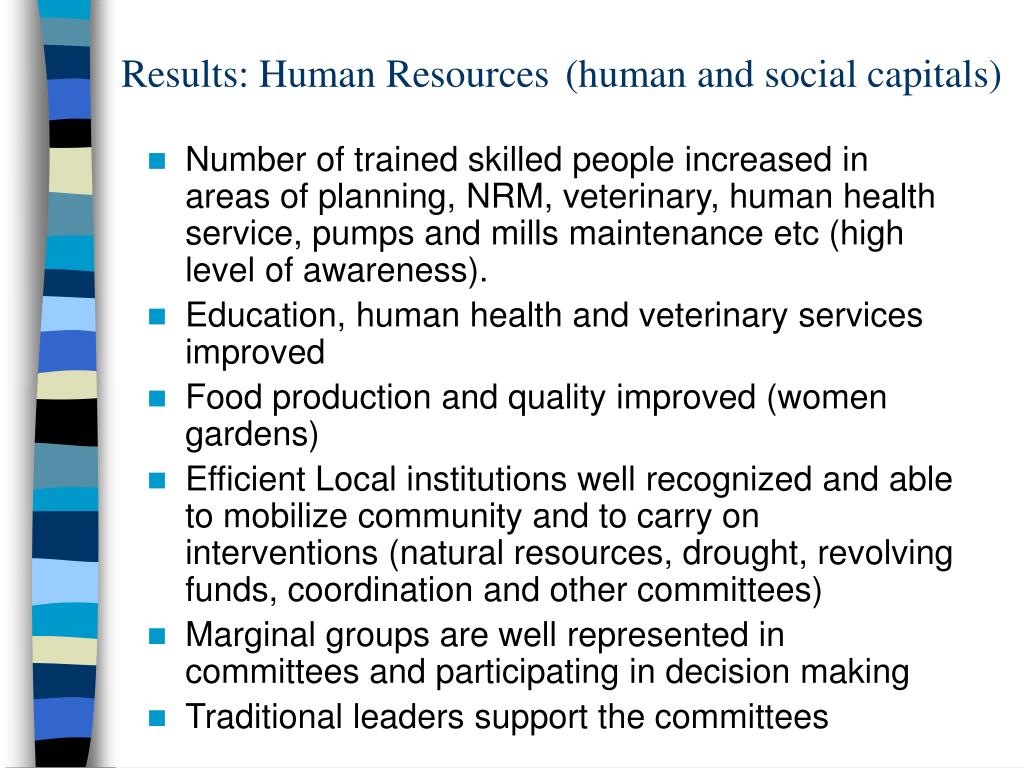 Results: Human Resources (human and social capitals)

- Number of trained skilled people increased in areas of planning, NRM, veterinary, human health service, pumps and mills maintenance etc (high level of awareness).
- Education, human health and veterinary services improved
- Food production and quality improved (women gardens)
- Efficient Local institutions well recognized and able to mobilize community and to carry on interventions (natural resources, drought, revolving funds, coordination and other committees)
- Marginal groups are well represented in committees and participating in decision making
- Traditional leaders support the committees